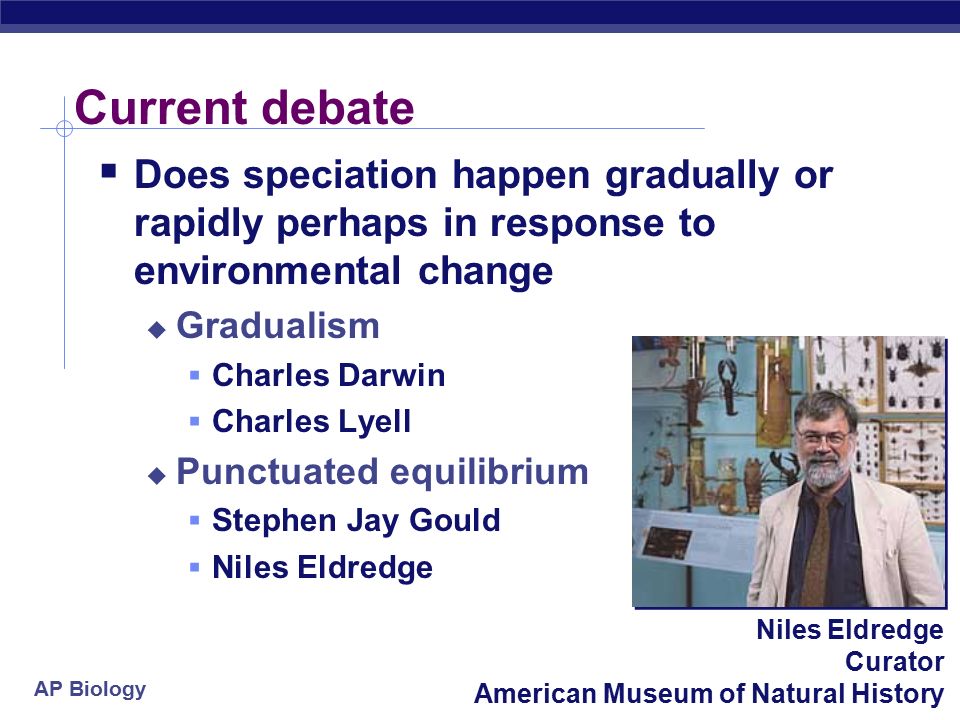 Current debate

Does speciation happen gradually or rapidly perhaps in response to environmental change

Gradualism

Charles Darwin

Charles Lyell

Punctuated equilibrium

Stephen Jay Gould

Niles Eldredge

Niles Eldredge
Curator
American Museum of Natural History

AP Biology